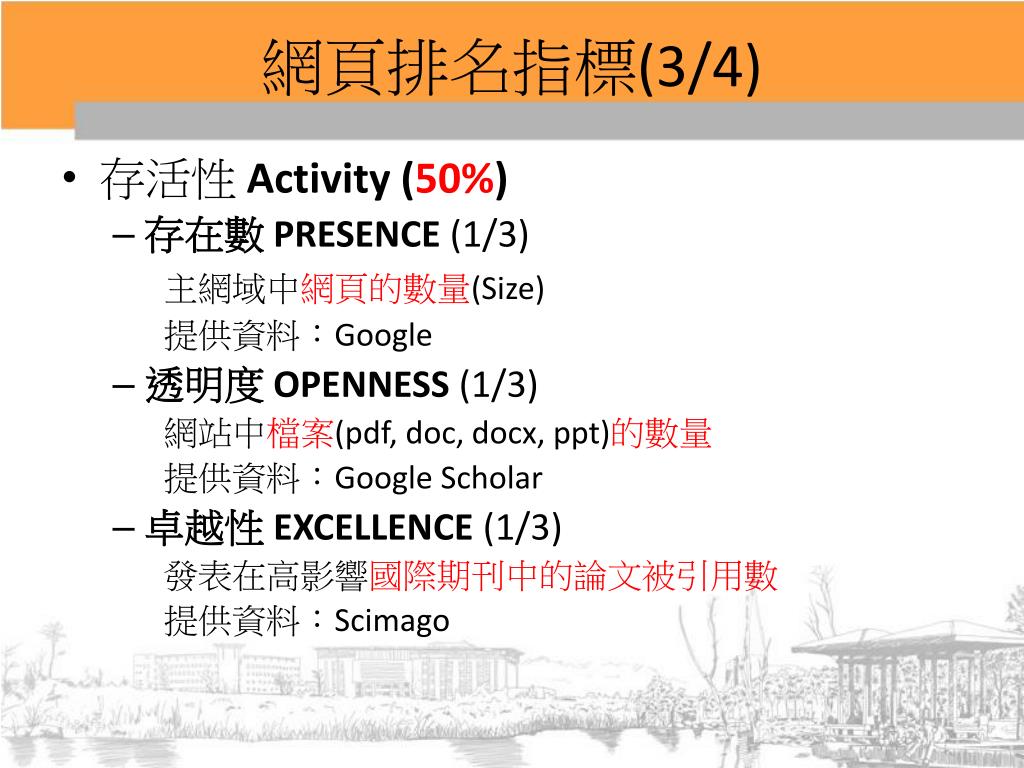 網頁排名指標(3/4)

• 存活性 Activity (50%)
– 存在數 PRESENCE (1/3)
主網域中網頁的數量(Size)
提供資料：Google
– 透明度 OPENNESS (1/3)
網站中檔案(pdf, doc, docx, ppt)的數量
提供資料：Google Scholar
– 卓越性 EXCELLENCE (1/3)
發表在高影響國際期刊中的論文被引用數
提供資料：Scimago